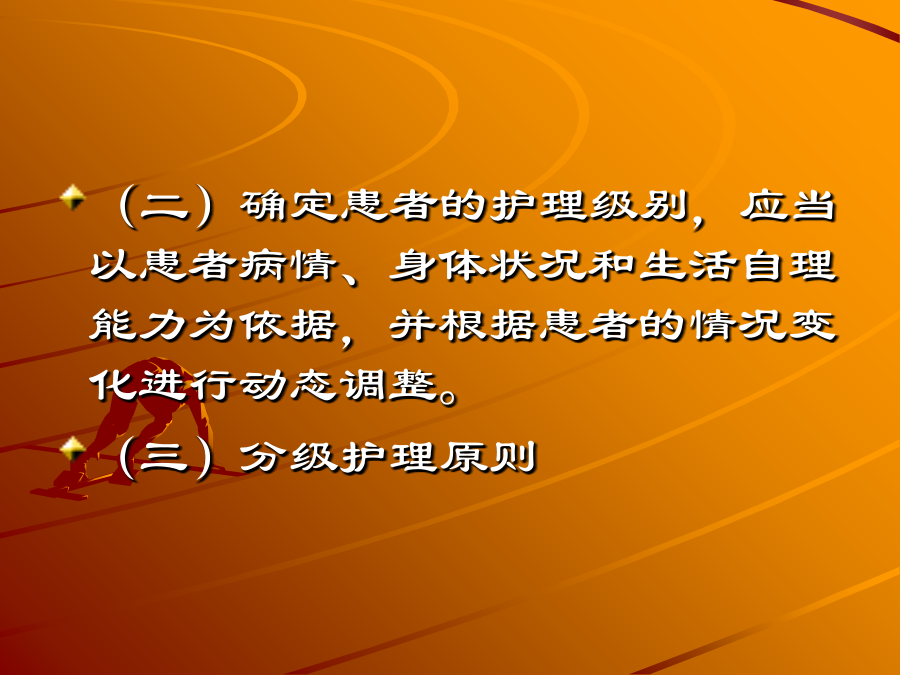 （二）确定患者的护理级别，应当以患者病情、身体状况和生活自理能力为依据，并根据患者的情况变化进行动态调整。

（三）分级护理原则